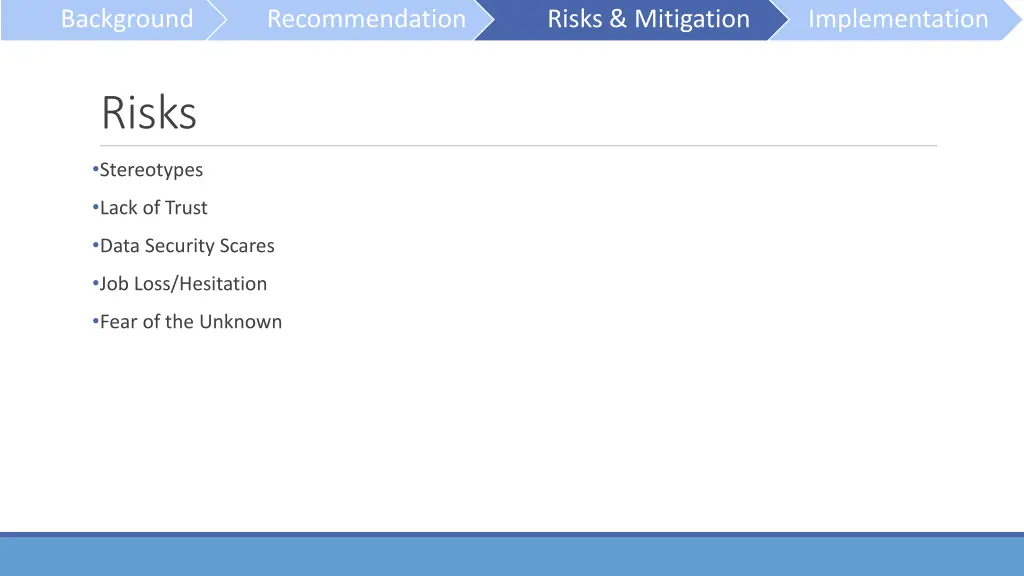 Background Recommendation Risks & Mitigation Implementation

Risks

•Stereotypes

•Lack of Trust

•Data Security Scares

•Job Loss/Hesitation

•Fear of the Unknown